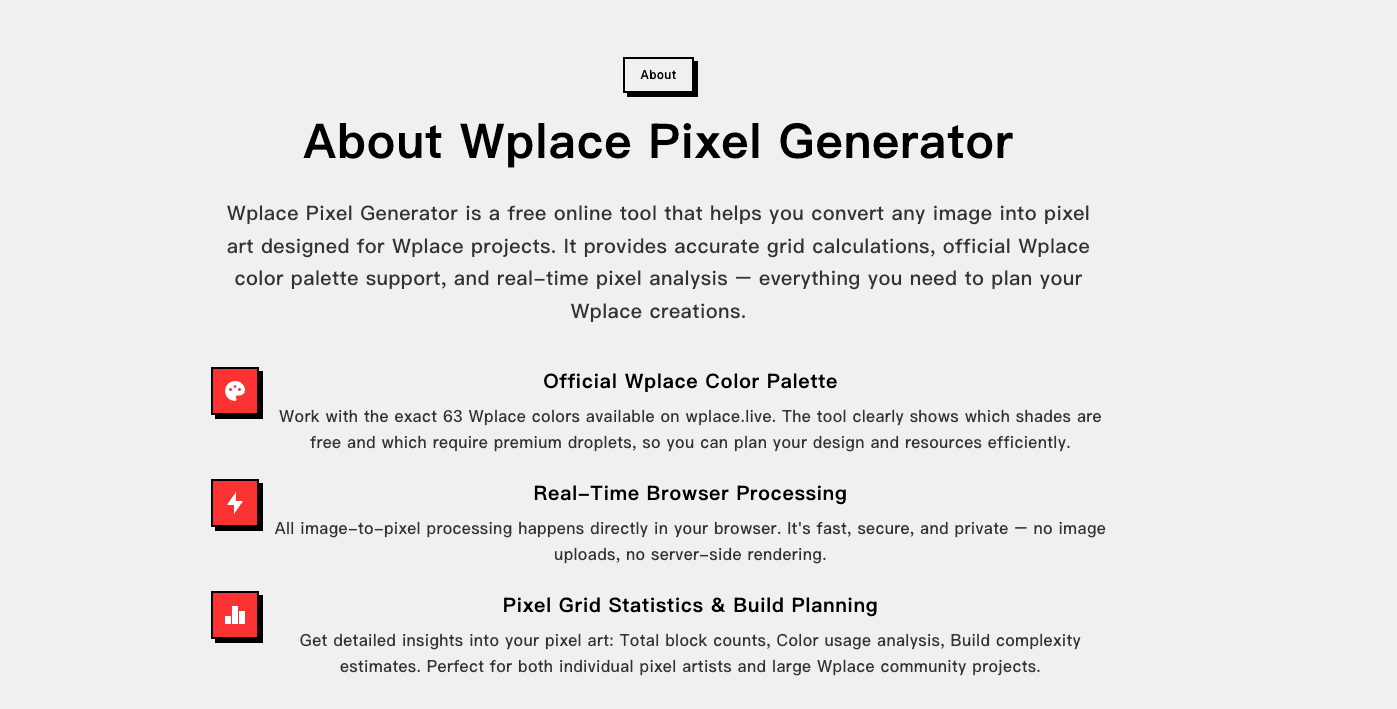 About

About Wplace Pixel Generator

Wplace Pixel Generator is a free online tool that helps you convert any image into pixel art designed for Wplace projects. It provides accurate grid calculations, official Wplace color palette support, and real-time pixel analysis — everything you need to plan your Wplace creations.

Official Wplace Color Palette

Work with the exact 63 Wplace colors available on wplace.live. The tool clearly shows which shades are free and which require premium droplets, so you can plan your design and resources efficiently.

Real-Time Browser Processing

All image-to-pixel processing happens directly in your browser. It's fast, secure, and private — no image uploads, no server-side rendering.

Pixel Grid Statistics & Build Planning

Get detailed insights into your pixel art: Total block counts, Color usage analysis, Build complexity estimates. Perfect for both individual pixel artists and large Wplace community projects.